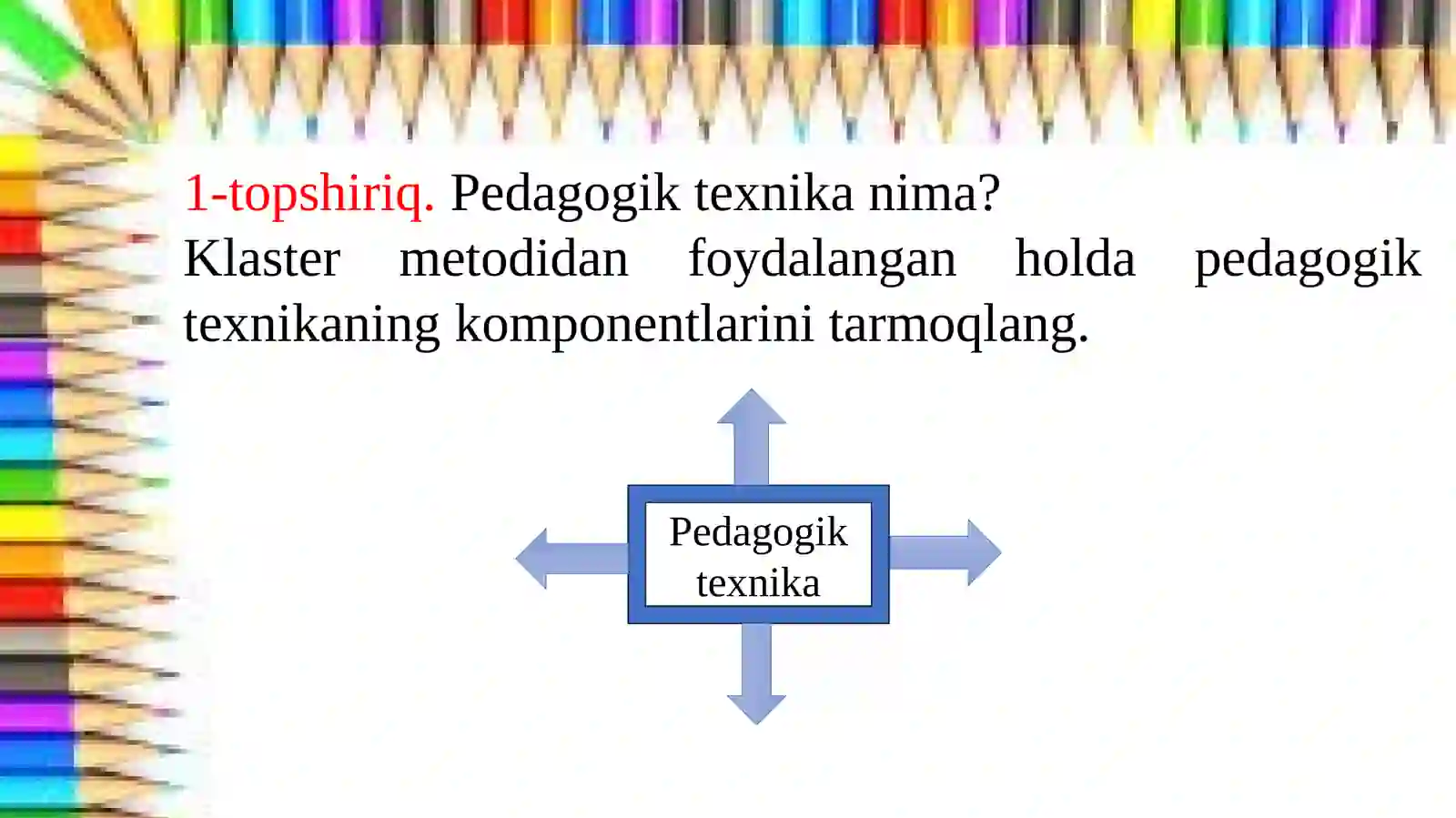 1-topshiriq. Pedagogik texnika nima?
Klaster metodidan foydalangan holda pedagogik texnikaning komponentlarini tarmoqlang.

Pedagogik texnika